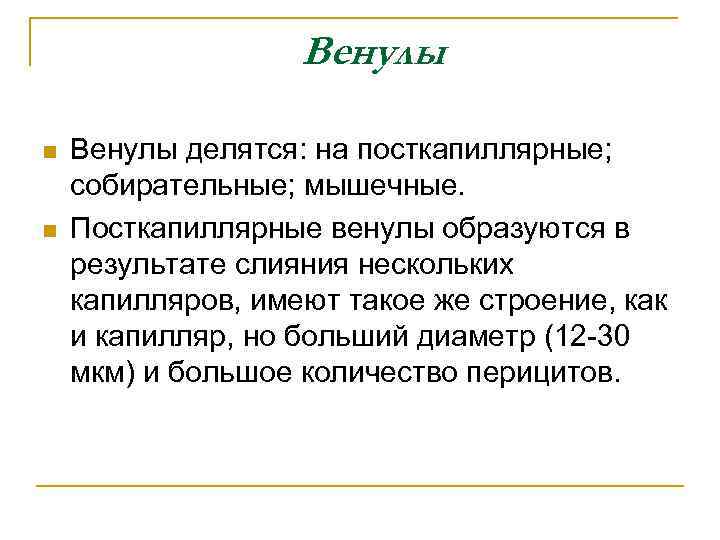 Венулы

Венулы делятся: на посткапиллярные; собирательные; мышечные.

Посткапиллярные венулы образуются в результате слияния нескольких капилляров, имеют такое же строение, как и капилляр, но больший диаметр (12-30 мкм) и большое количество перицитов.